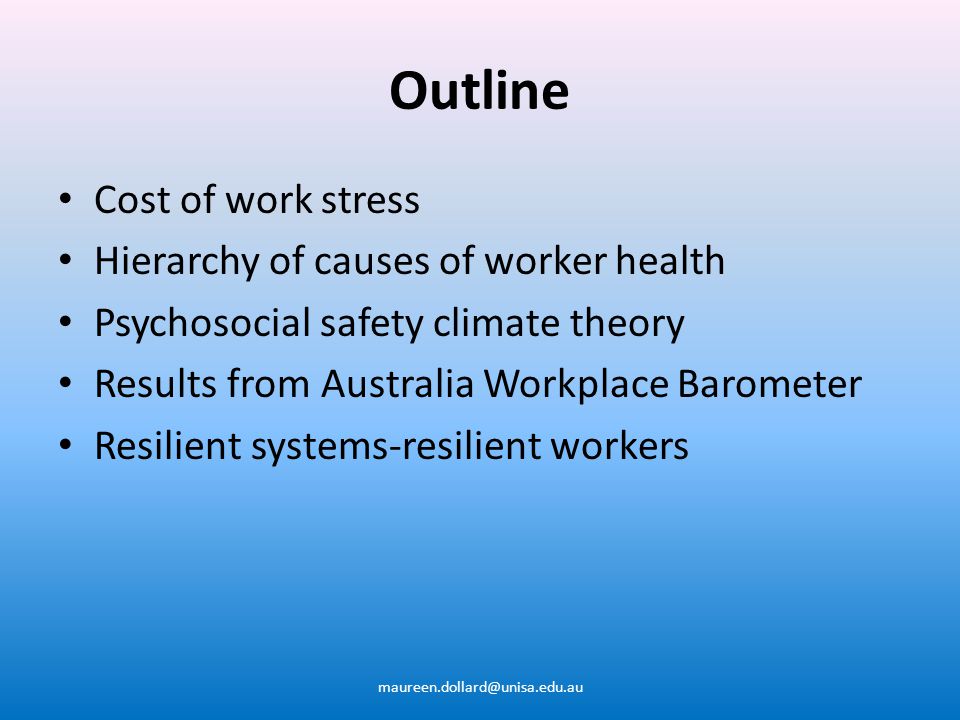 Outline

• Cost of work stress
• Hierarchy of causes of worker health
• Psychosocial safety climate theory
• Results from Australia Workplace Barometer
• Resilient systems-resilient workers

maureen.dollard@unisa.edu.au